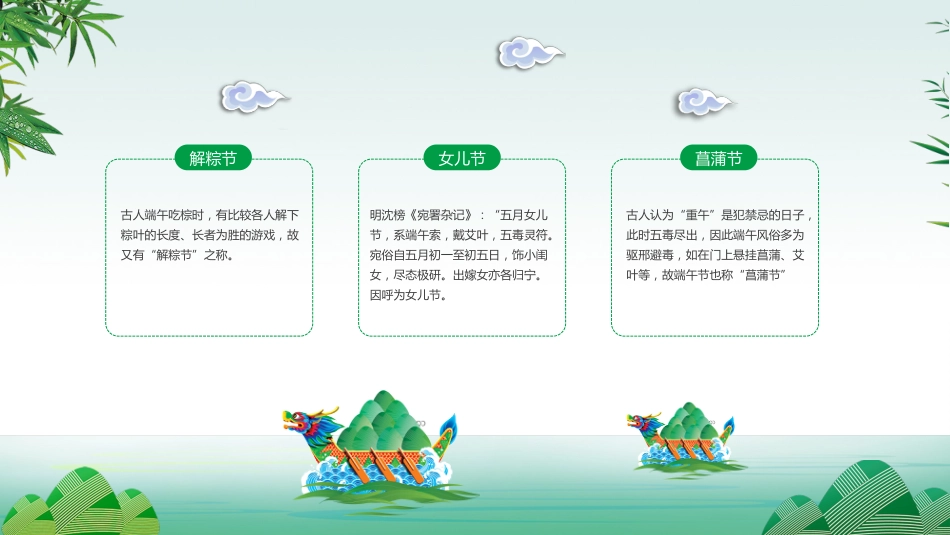 解粽节

古人端午吃粽时，有比较各人解下粽叶的长度、长者为胜的游戏，故又有“解粽节”之称。

女儿节

明沈榜《宛署杂记》：“五月女儿节，系端午索，戴艾叶，五毒灵符。宛俗自五月初一至初五日，饰小闺女，尽态极研。出嫁女亦各归宁。因呼为女儿节。

菖蒲节

古人认为“重午”是犯禁忌的日子，此时五毒尽出，因此端午风俗多为驱邪避毒，如在门上悬挂菖蒲、艾叶等，故端午节也称“菖蒲节”